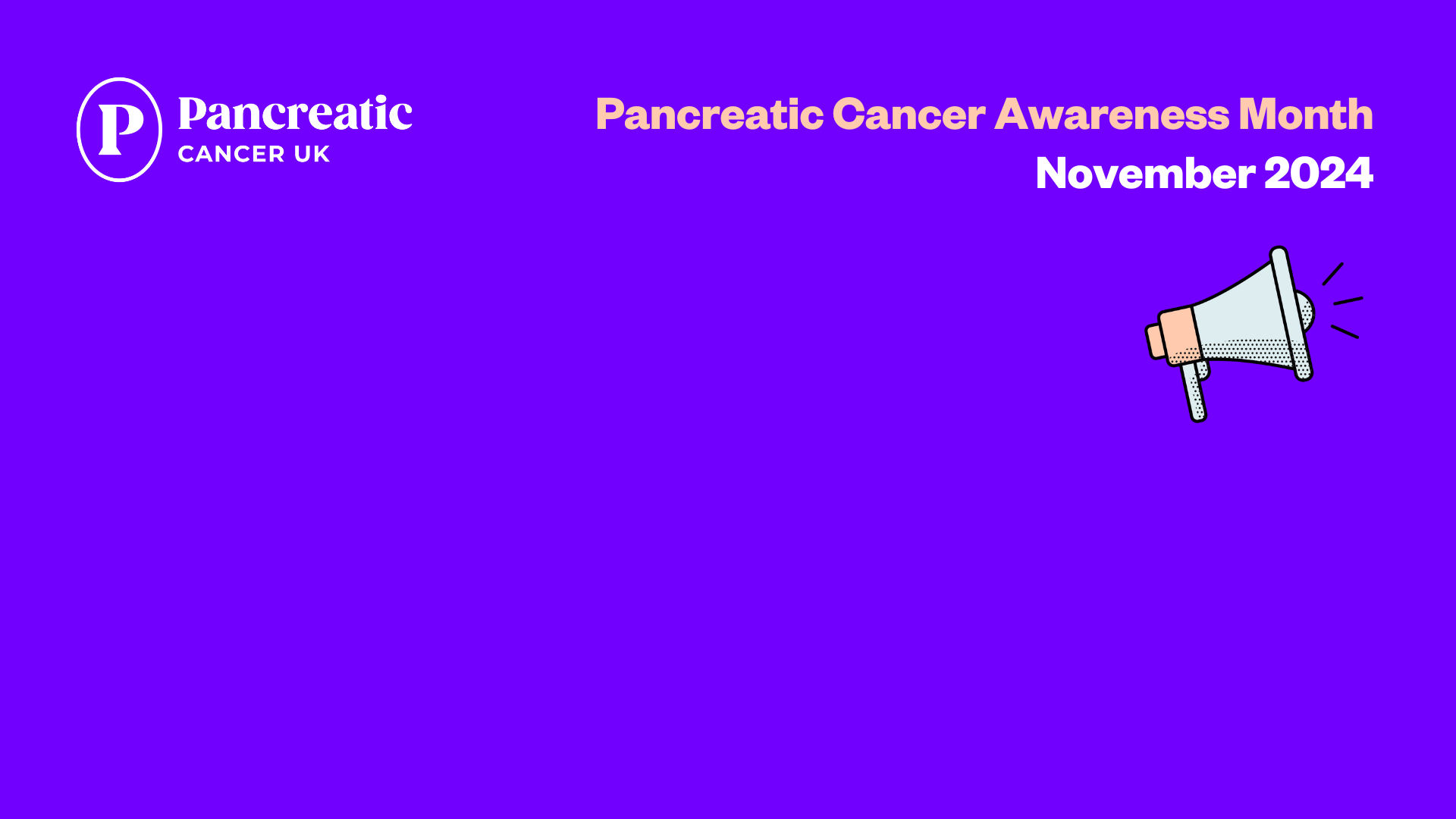 P
Pancreatic
CANCER UK

Pancreatic Cancer Awareness Month
November 2024